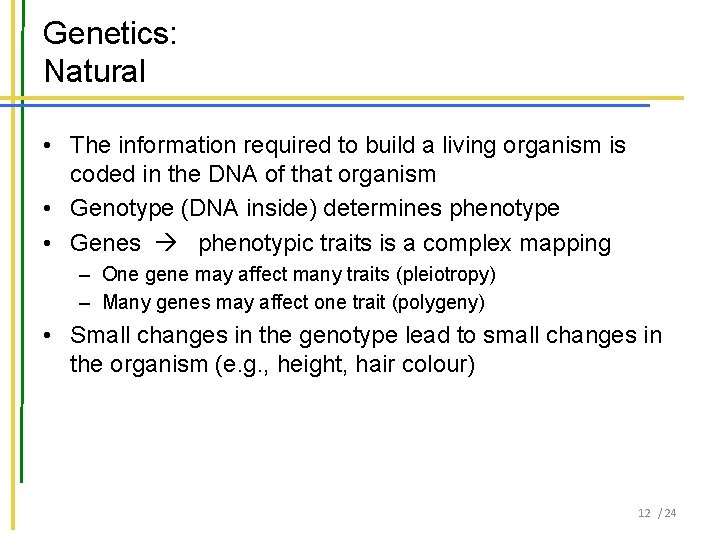 Genetics:
Natural

• The information required to build a living organism is coded in the DNA of that organism
• Genotype (DNA inside) determines phenotype
• Genes → phenotypic traits is a complex mapping
– One gene may affect many traits (pleiotropy)
– Many genes may affect one trait (polygeny)
• Small changes in the genotype lead to small changes in the organism (e.g., height, hair colour)

12 / 24